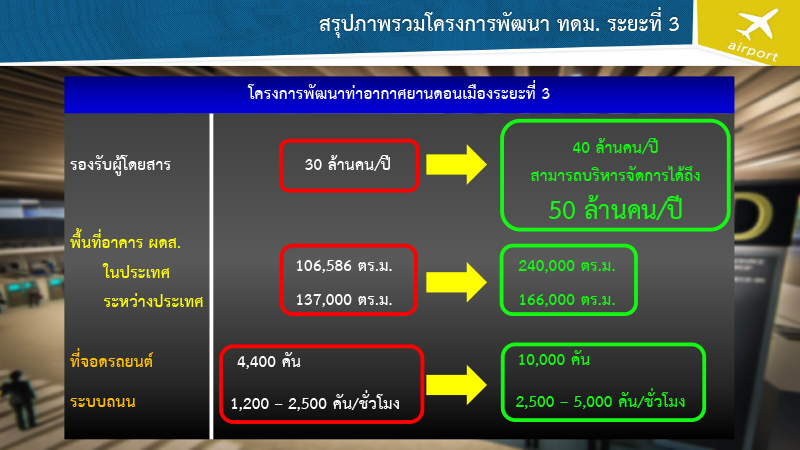 สรุปภาพรวมโครงการพัฒนา ทดม. ระยะที่ 3

airport

โครงการพัฒนาท่าอากาศยานดอนเมืองระยะที่ 3

รองรับผู้โดยสาร

30 ล้านคน/ปี

40 ล้านคน/ปี
สามารถบริหารจัดการได้ถึง
50 ล้านคน/ปี

พื้นที่อาคาร ผดส.
ในประเทศ
ระหว่างประเทศ

106,586 ตร.ม.
137,000 ตร.ม.

240,000 ตร.ม.
166,000 ตร.ม.

ที่จอดรถยนต์
ระบบถนน

4,400 คัน
1,200 – 2,500 คัน/ชั่วโมง

10,000 คัน
2,500 – 5,000 คัน/ชั่วโมง